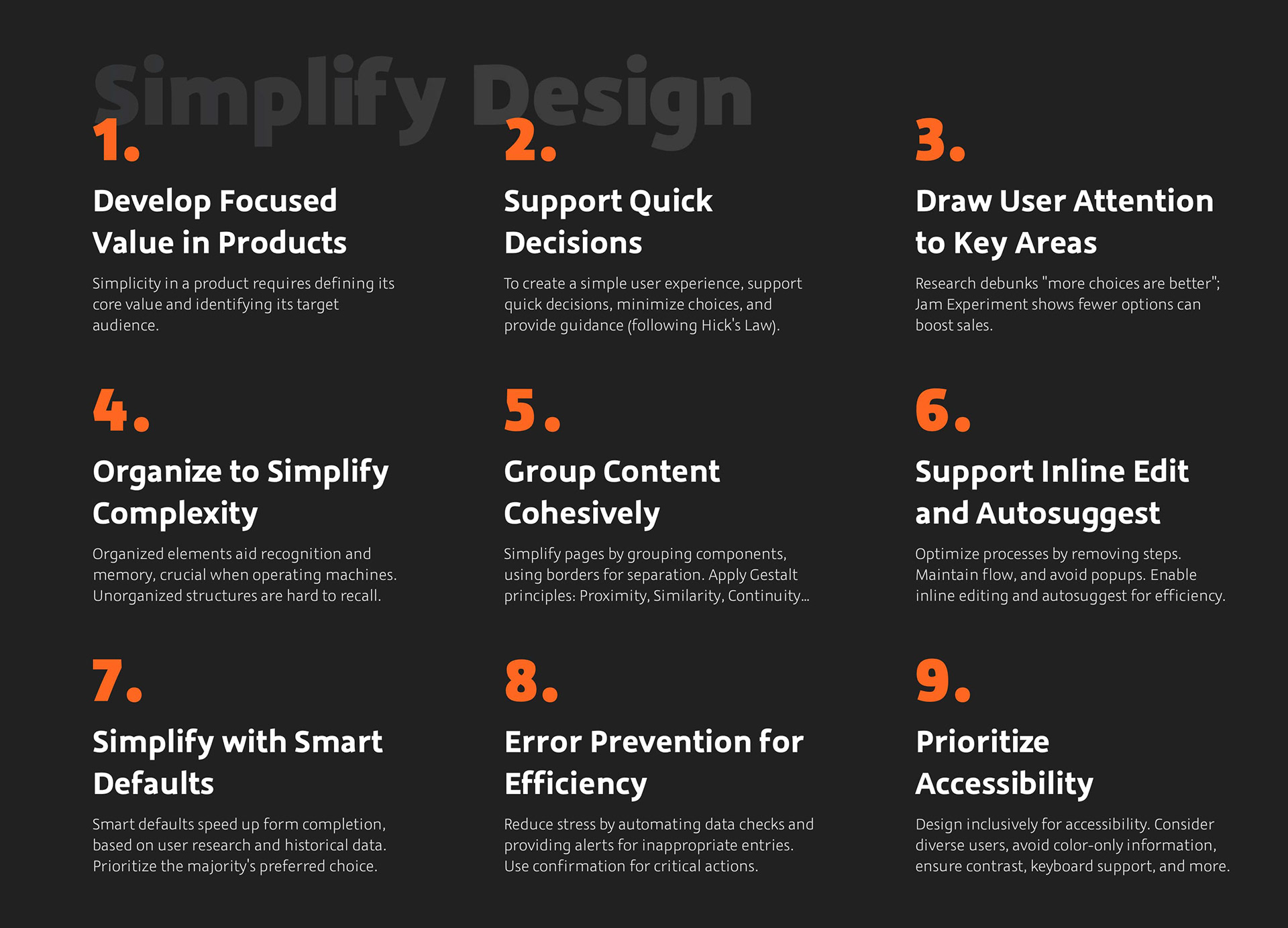 Simplify Design

1.

Develop Focused Value in Products

Simplicity in a product requires defining its core value and identifying its target audience.

2.

Support Quick Decisions

To create a simple user experience, support quick decisions, minimize choices, and provide guidance (following Hick's Law).

3.

Draw User Attention to Key Areas

Research debunks "more choices are better"; Jam Experiment shows fewer options can boost sales.

4.

Organize to Simplify Complexity

Organized elements aid recognition and memory, crucial when operating machines. Unorganized structures are hard to recall.

5.

Group Content Cohesively

Simplify pages by grouping components, using borders for separation. Apply Gestalt principles: Proximity, Similarity, Continuity...

6.

Support Inline Edit and Autosuggest

Optimize processes by removing steps. Maintain flow, and avoid popups. Enable inline editing and autosuggest for efficiency.

7.

Simplify with Smart Defaults

Smart defaults speed up form completion, based on user research and historical data. Prioritize the majority's preferred choice.

8.

Error Prevention for Efficiency

Reduce stress by automating data checks and providing alerts for inappropriate entries. Use confirmation for critical actions.

9.

Prioritize Accessibility

Design inclusively for accessibility. Consider diverse users, avoid color-only information, ensure contrast, keyboard support, and more.